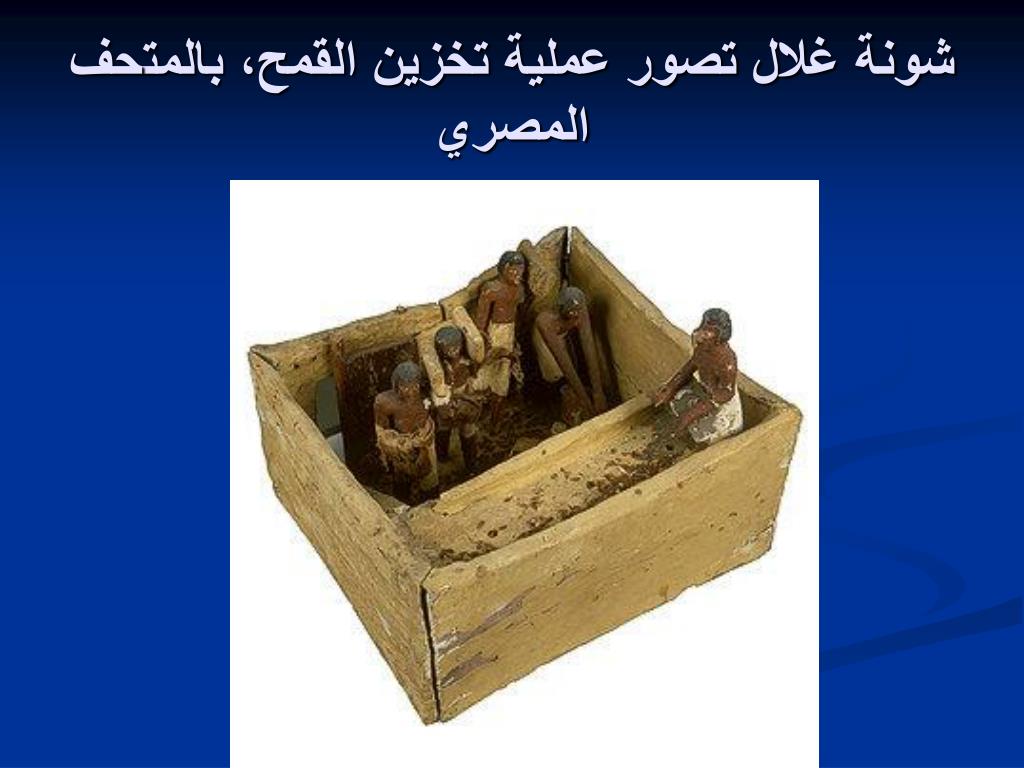 شونة غلال تصور عملية تخزين القمح، بالمتحف المصري